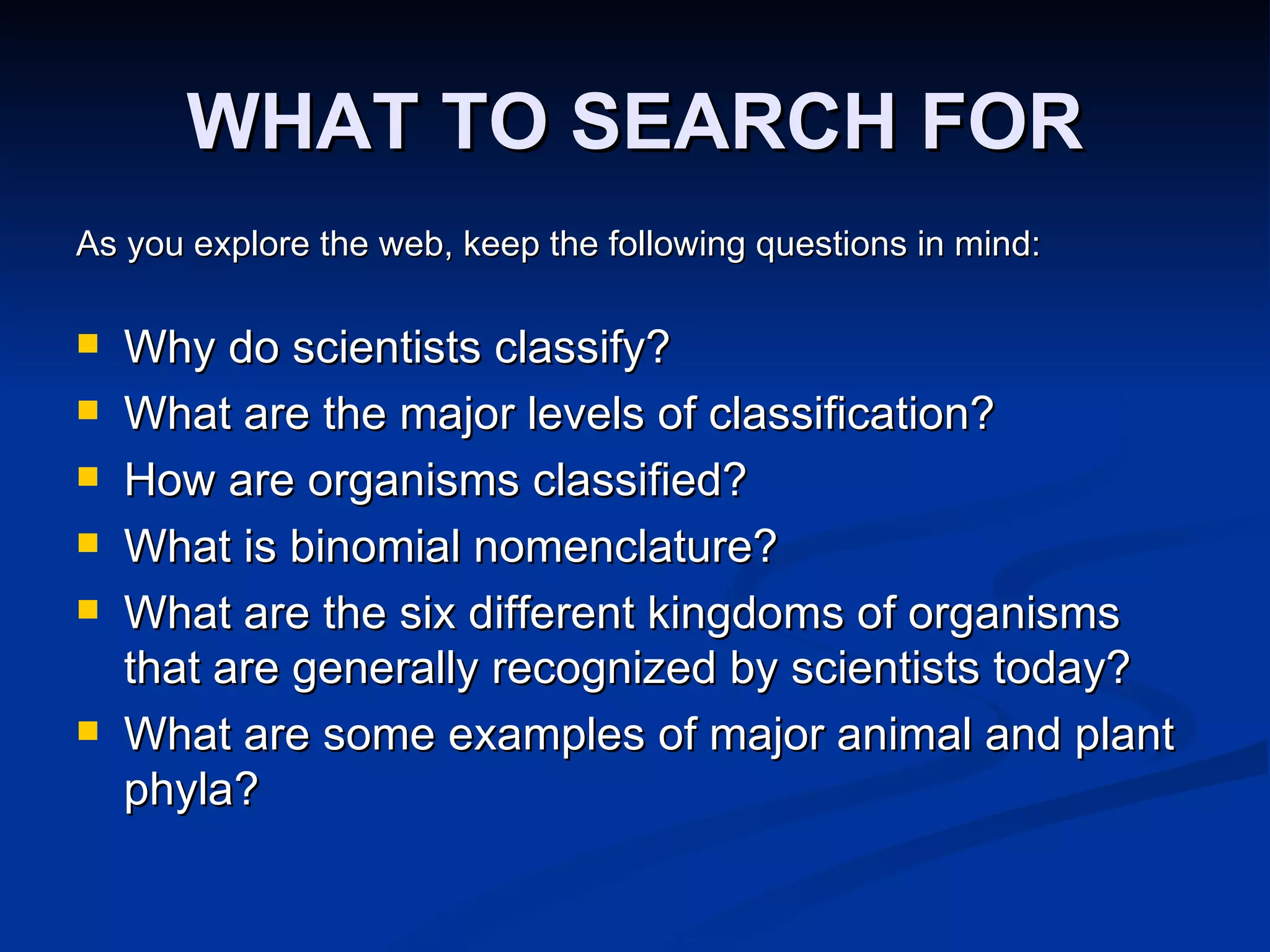 WHAT TO SEARCH FOR

As you explore the web, keep the following questions in mind:

- Why do scientists classify?
- What are the major levels of classification?
- How are organisms classified?
- What is binomial nomenclature?
- What are the six different kingdoms of organisms that are generally recognized by scientists today?
- What are some examples of major animal and plant phyla?